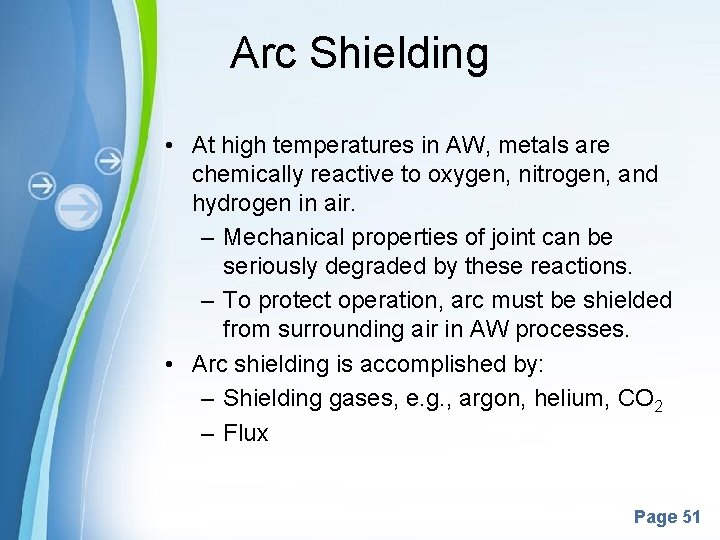 Arc Shielding

• At high temperatures in AW, metals are chemically reactive to oxygen, nitrogen, and hydrogen in air.
– Mechanical properties of joint can be seriously degraded by these reactions.
– To protect operation, arc must be shielded from surrounding air in AW processes.
• Arc shielding is accomplished by:
– Shielding gases, e.g., argon, helium, $CO_2$
– Flux

Page 51